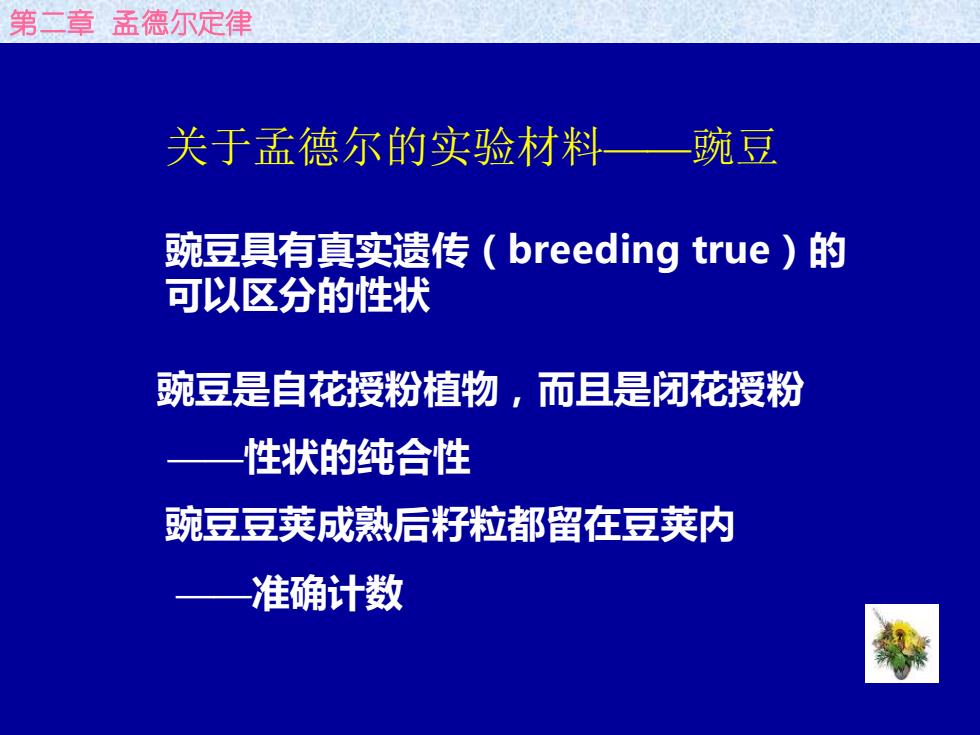 第二章 孟德尔定律

关于孟德尔的实验材料——豌豆

豌豆具有真实遗传（breeding true）的可以区分的性状

豌豆是自花授粉植物，而且是闭花授粉

——性状的纯合性

豌豆豆荚成熟后籽粒都留在豆荚内

——准确计数